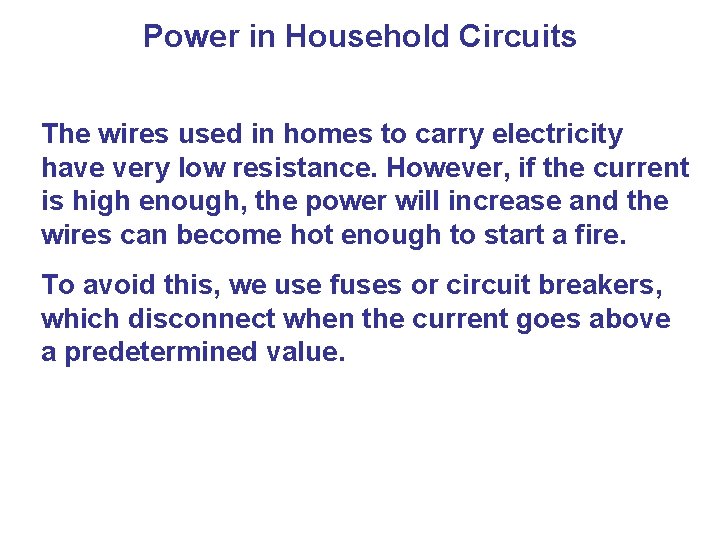 Power in Household Circuits

The wires used in homes to carry electricity have very low resistance. However, if the current is high enough, the power will increase and the wires can become hot enough to start a fire.

To avoid this, we use fuses or circuit breakers, which disconnect when the current goes above a predetermined value.